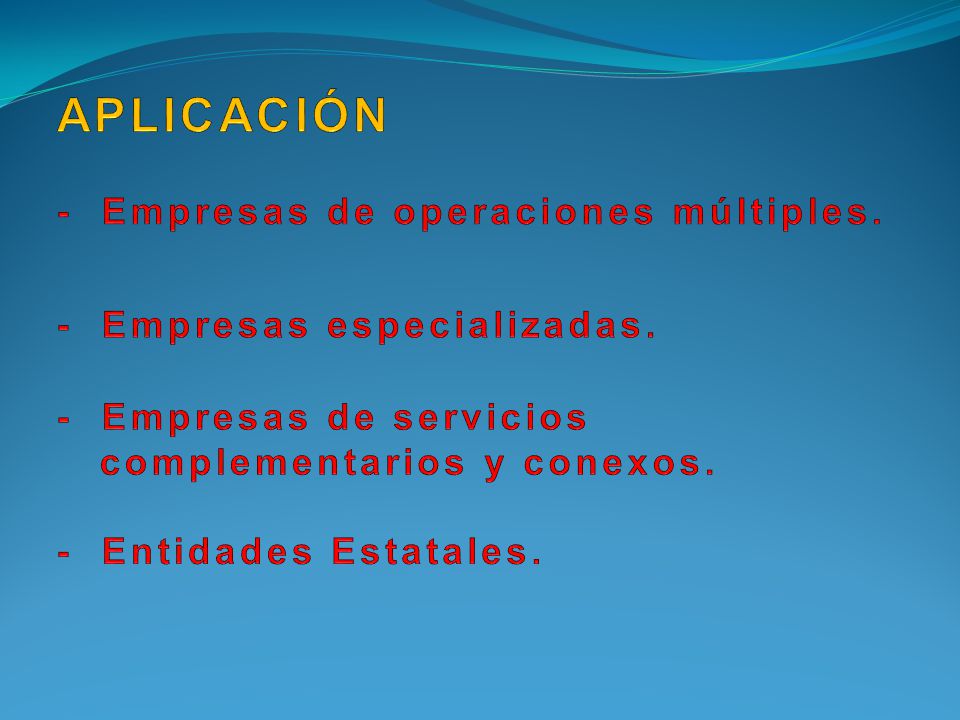 APLICACIÓN

- Empresas de operaciones múltiples.

- Empresas especializadas.

- Empresas de servicios complementarios y conexos.

- Entidades Estatales.